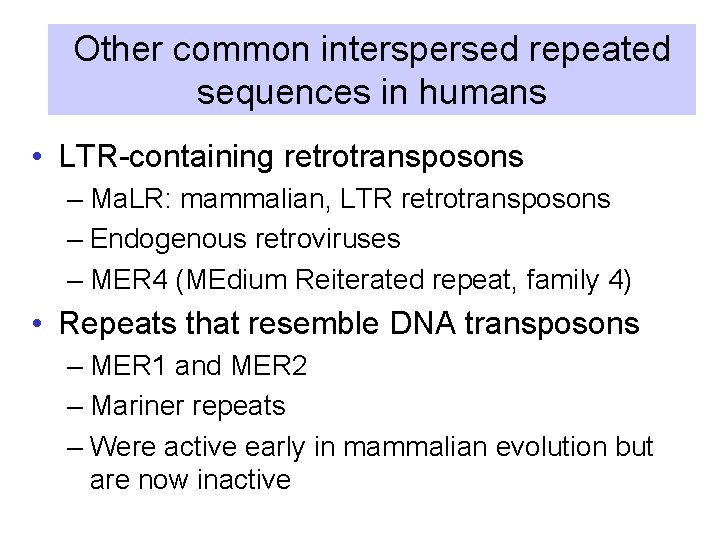 Other common interspersed repeated sequences in humans

• LTR-containing retrotransposons
– MaLR: mammalian, LTR retrotransposons
– Endogenous retroviruses
– MER4 (MEdium Reiterated repeat, family 4)

• Repeats that resemble DNA transposons
– MER1 and MER2
– Mariner repeats
– Were active early in mammalian evolution but are now inactive